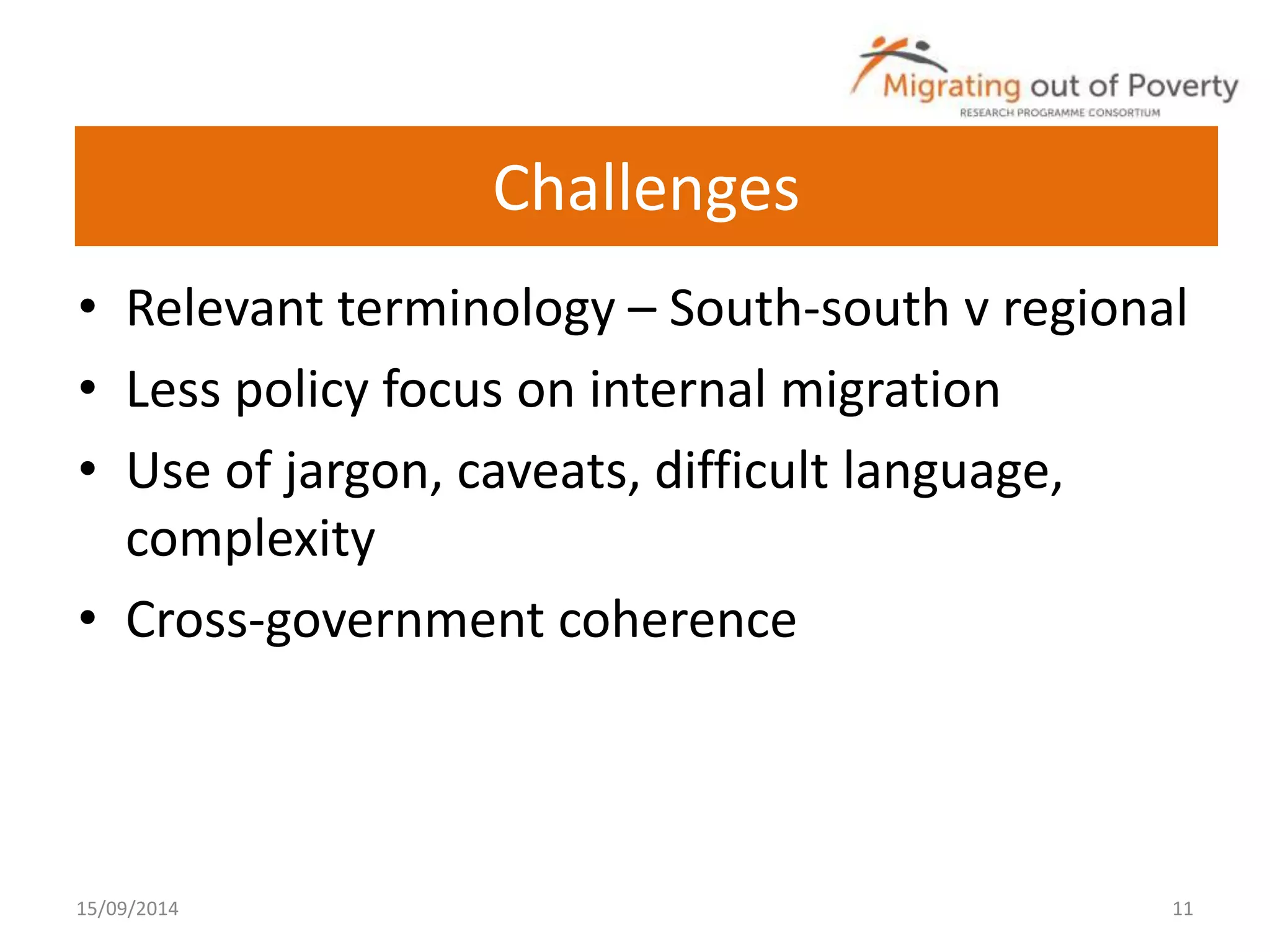 Migrating out of Poverty
RESEARCH PROGRAMME CONSORTIUM

Challenges

• Relevant terminology – South-south v regional
• Less policy focus on internal migration
• Use of jargon, caveats, difficult language, complexity
• Cross-government coherence

15/09/2014

11